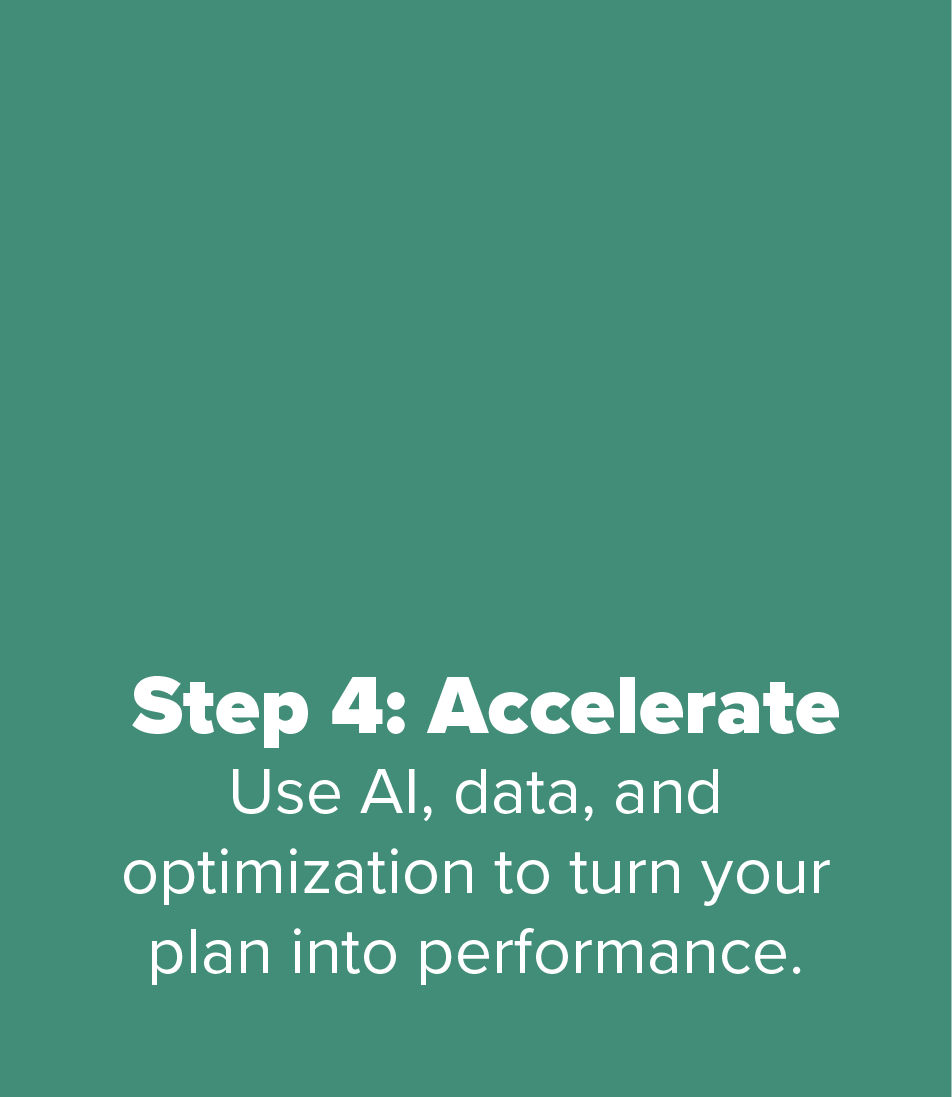 Step 4: Accelerate

Use AI, data, and optimization to turn your plan into performance.